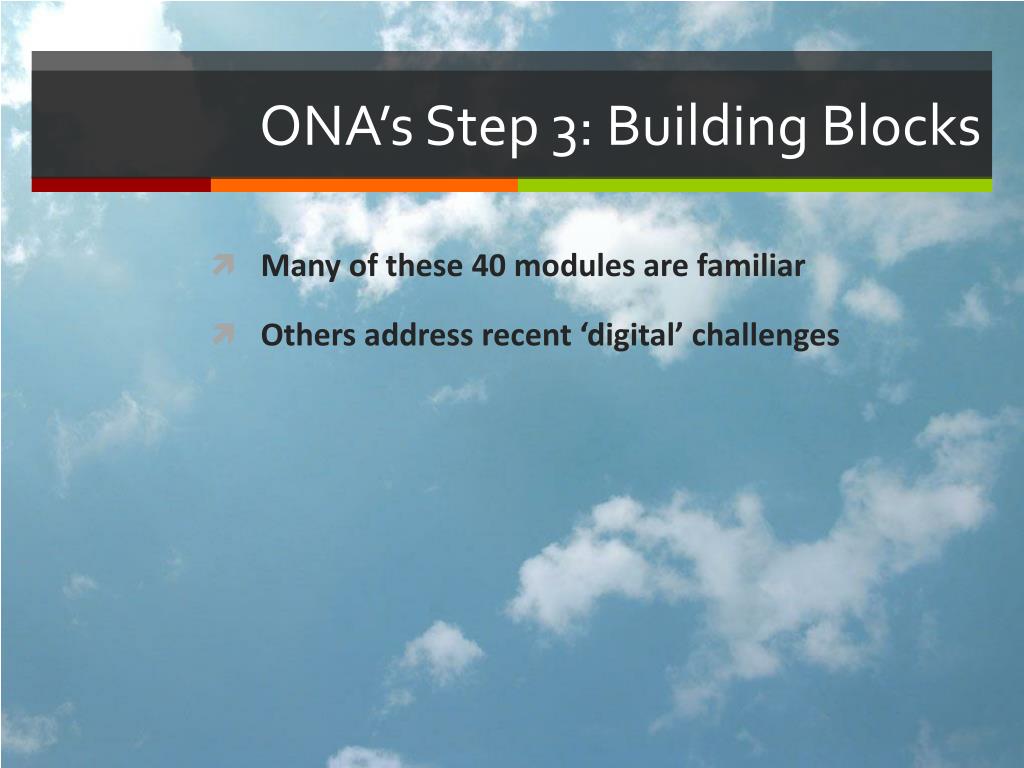 ONA’s Step 3: Building Blocks

Many of these 40 modules are familiar

Others address recent ‘digital’ challenges